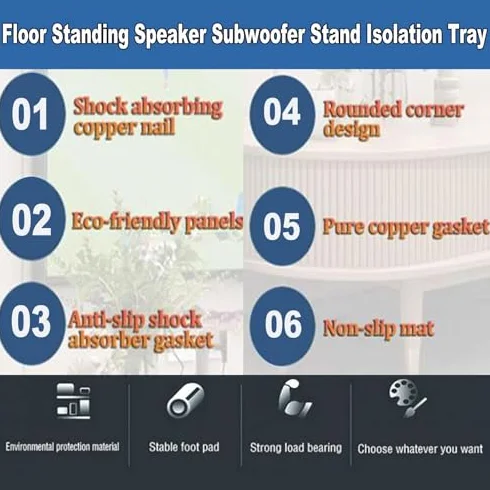 Floor Standing Speaker Subwoofer Stand Isolation Tray

01 Shock absorbing copper nail

02 Eco-friendly panels

03 Anti-slip shock absorber gasket

04 Rounded corner design

05 Pure copper gasket

06 Non-slip mat

Environmental protection material

Stable foot pad

Strong load bearing

Choose whatever you want